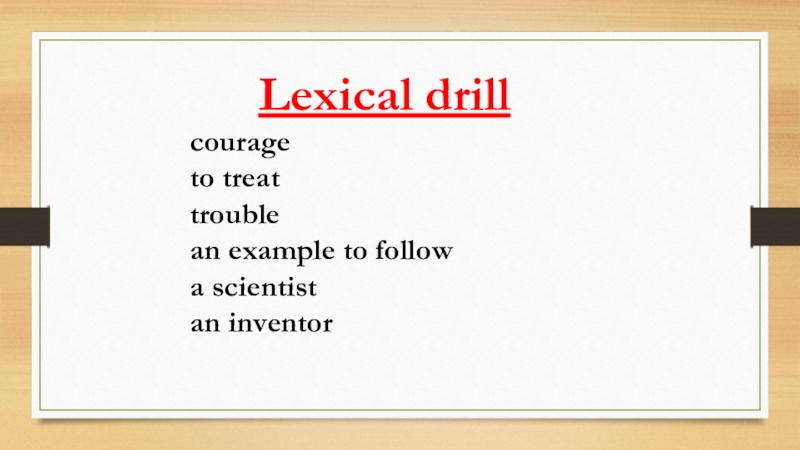 Lexical drill

courage
to treat
trouble
an example to follow
a scientist
an inventor